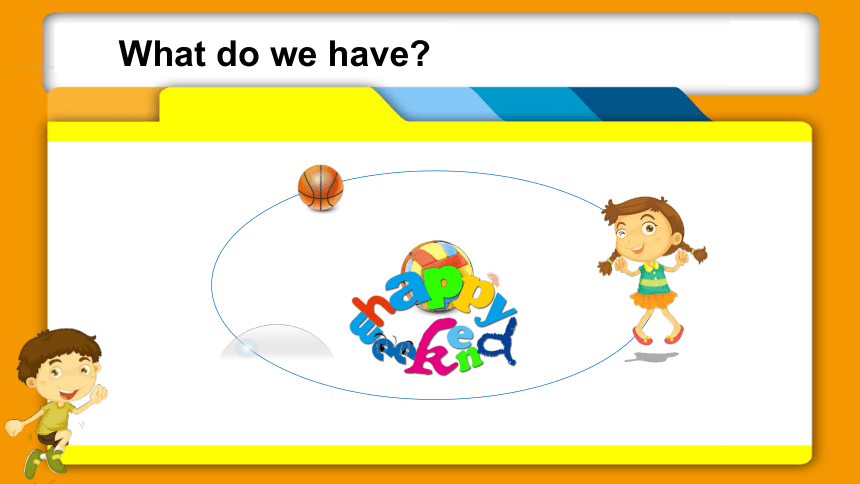 What do we have?

happy weekend